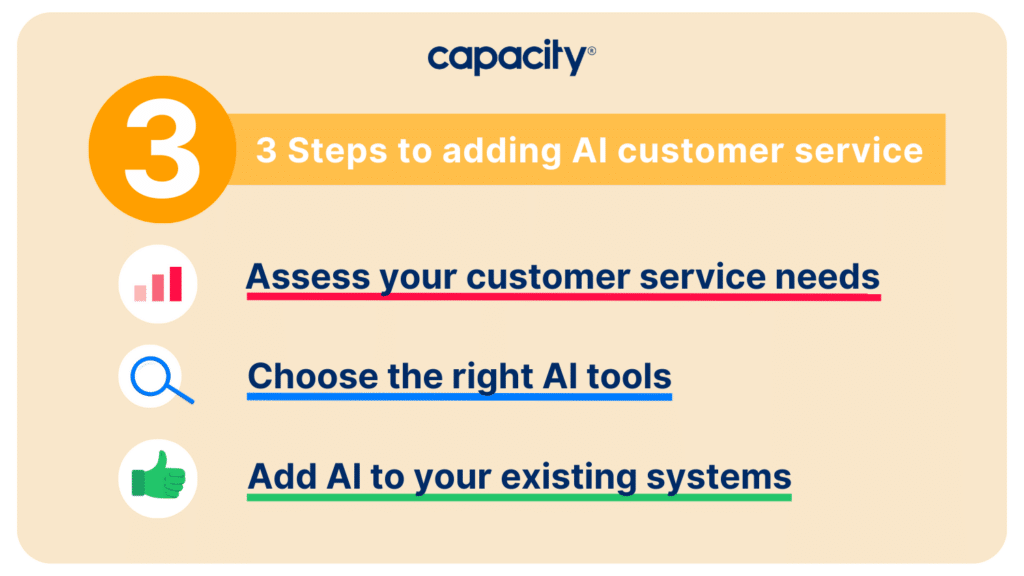 capacity®

3

3 Steps to adding AI customer service

Assess your customer service needs

Choose the right AI tools

Add AI to your existing systems